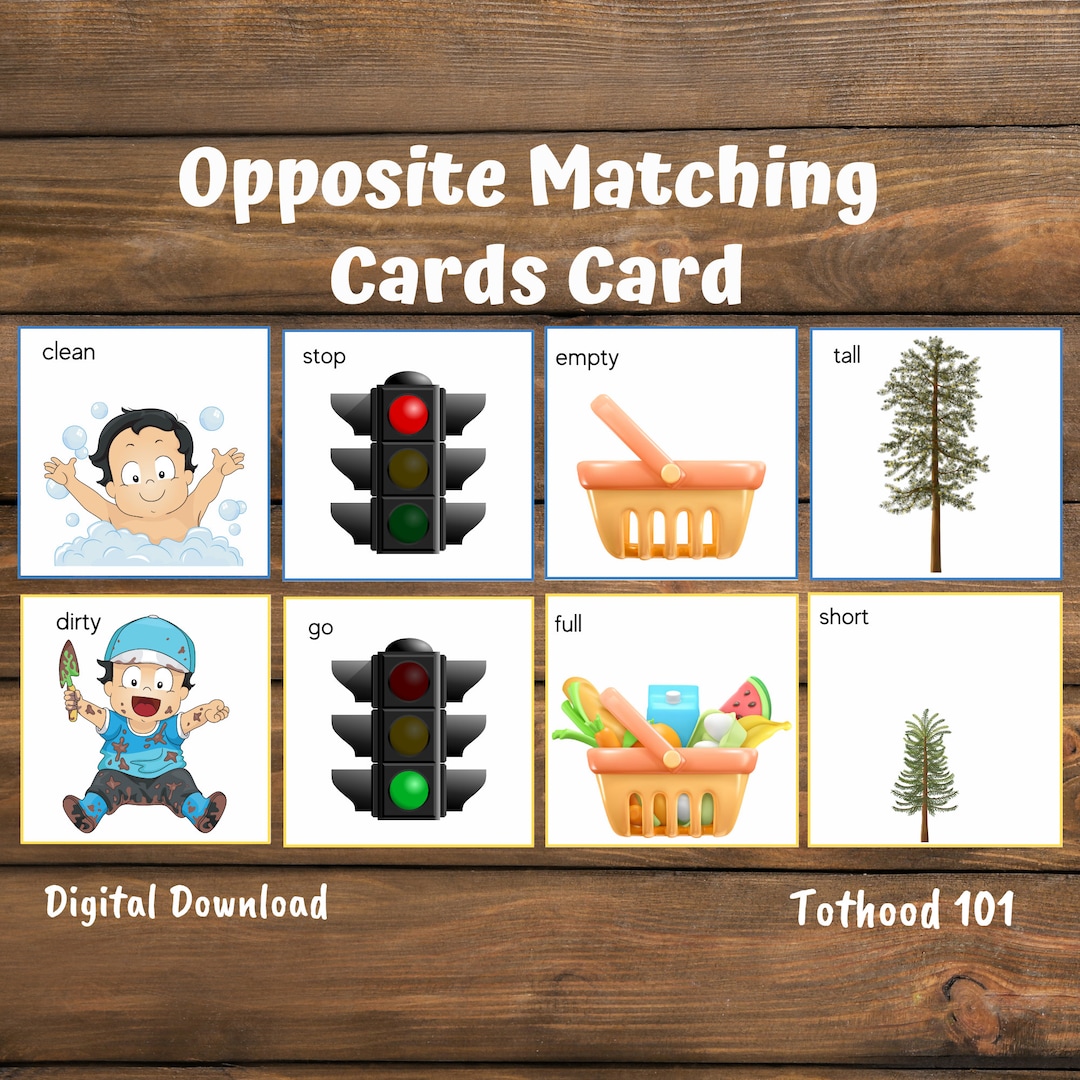 Opposite Matching Cards Card

clean

stop

empty

tall

dirty

go

full

short

Digital Download

Tothood 101